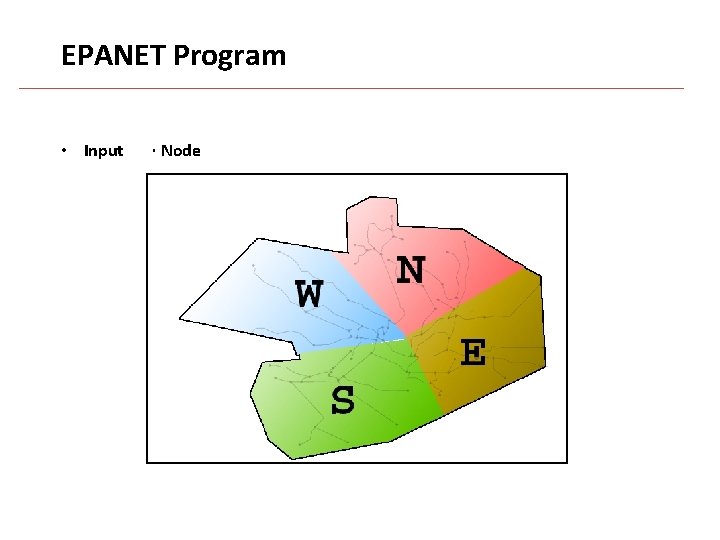 EPANET Program

• Input · Node

N
W
E
S